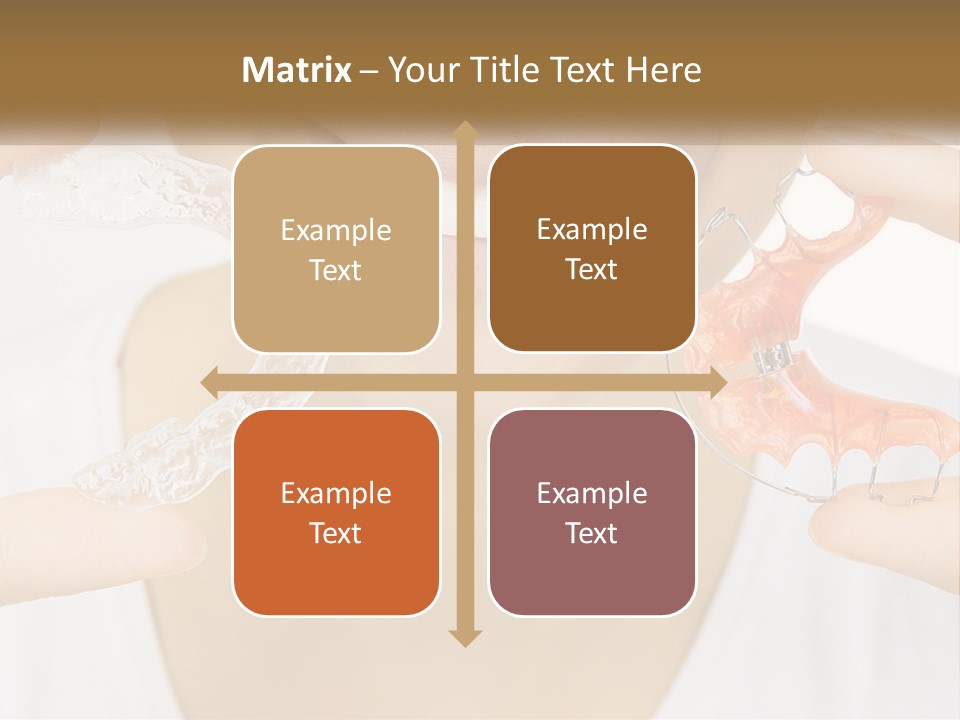 Matrix – Your Title Text Here

Example Text

Example Text

Example Text

Example Text